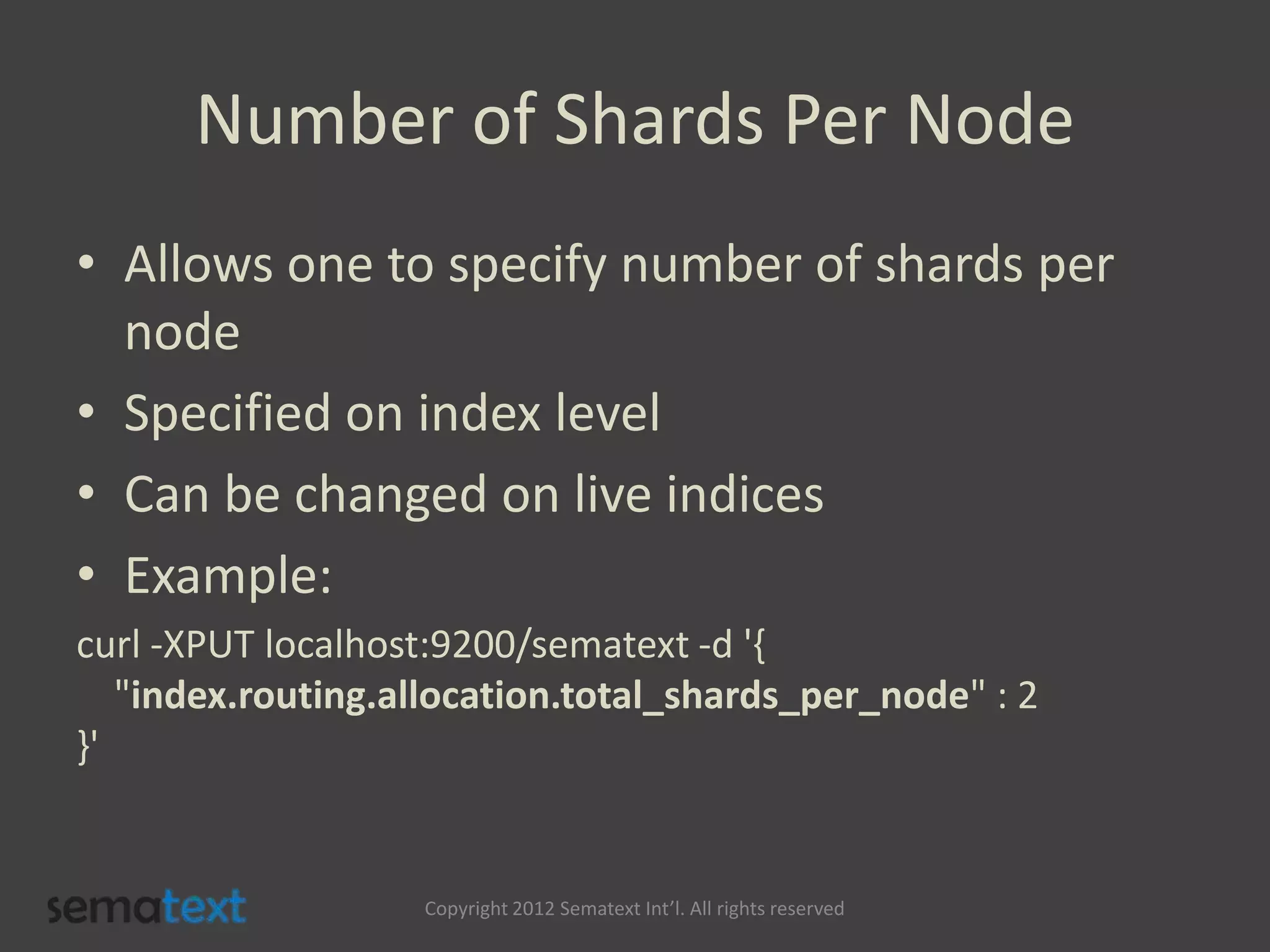 Number of Shards Per Node

• Allows one to specify number of shards per node
• Specified on index level
• Can be changed on live indices
• Example:

curl -XPUT localhost:9200/sematext -d '{
"index.routing.allocation.total_shards_per_node" : 2
}'

sematext

Copyright 2012 Sematext Int’l. All rights reserved